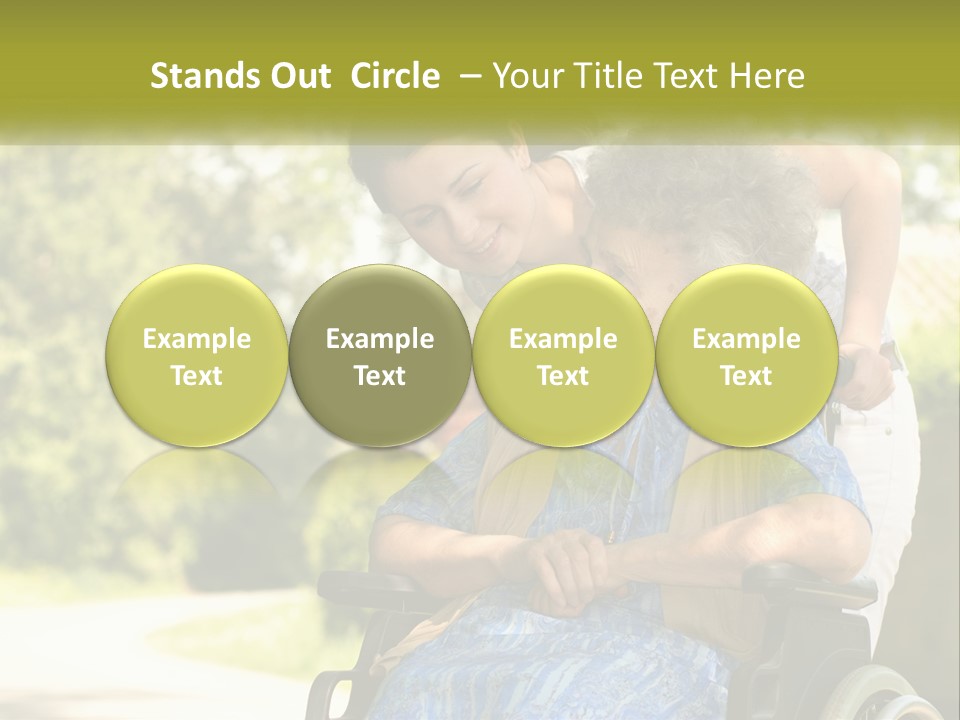 Stands Out Circle – Your Title Text Here

Example Text

Example Text

Example Text

Example Text